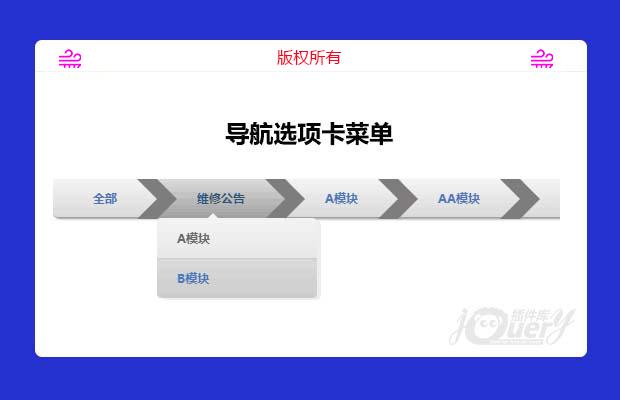 版权所有

导航选项卡菜单

全部 维修公告 A模块 AA模块

A模块

B模块

jQuery 插件库